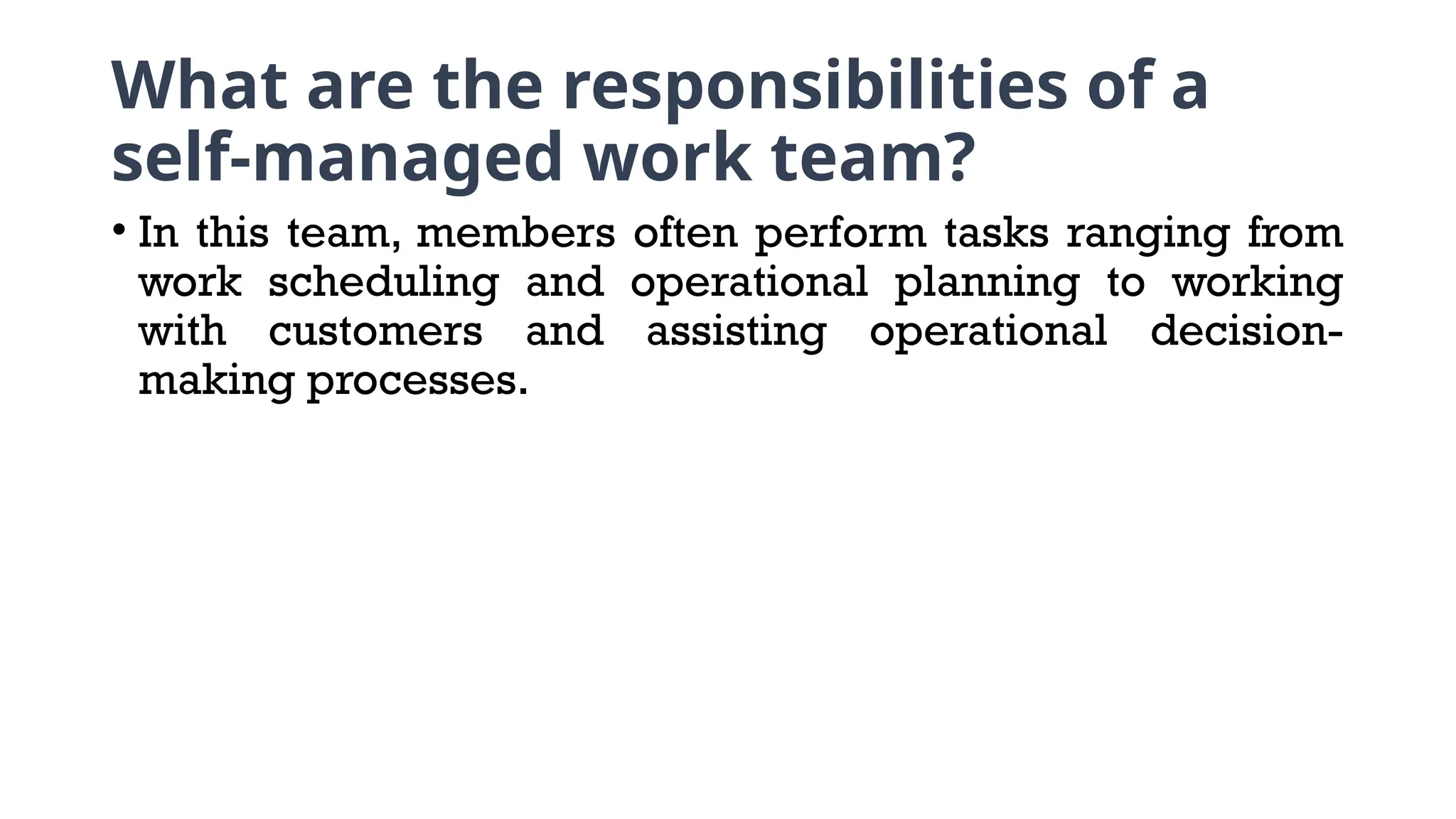 What are the responsibilities of a self-managed work team?

• In this team, members often perform tasks ranging from work scheduling and operational planning to working with customers and assisting operational decision-making processes.